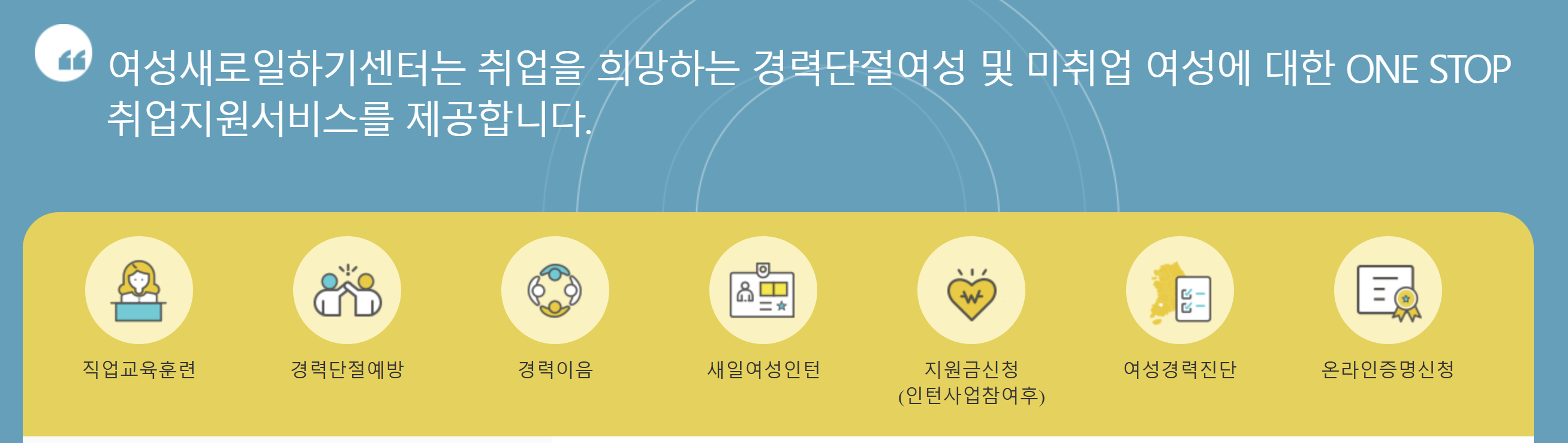 여성새로일하기센터는 취업을 희망하는 경력단절여성 및 미취업 여성에 대한 ONE STOP 취업지원서비스를 제공합니다.

직업교육훈련

경력단절예방

경력이음

새일여성인턴

지원금신청
(인턴사업참여후)

여성경력진단

온라인증명신청